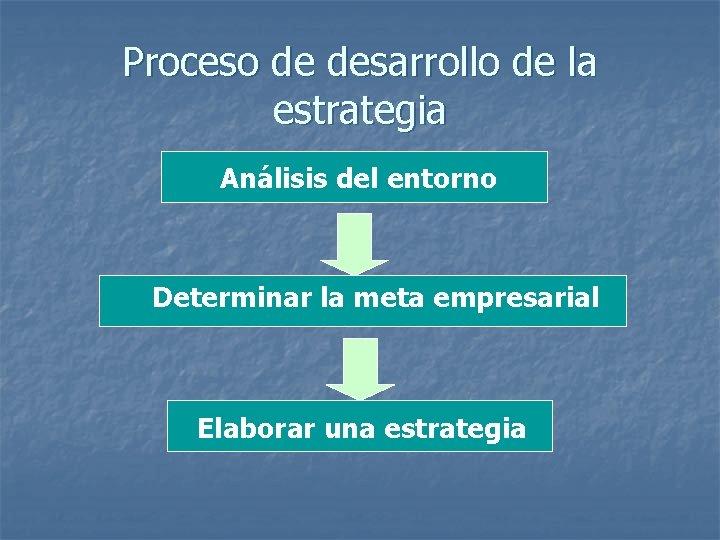 Proceso de desarrollo de la estrategia

Análisis del entorno

Determinar la meta empresarial

Elaborar una estrategia